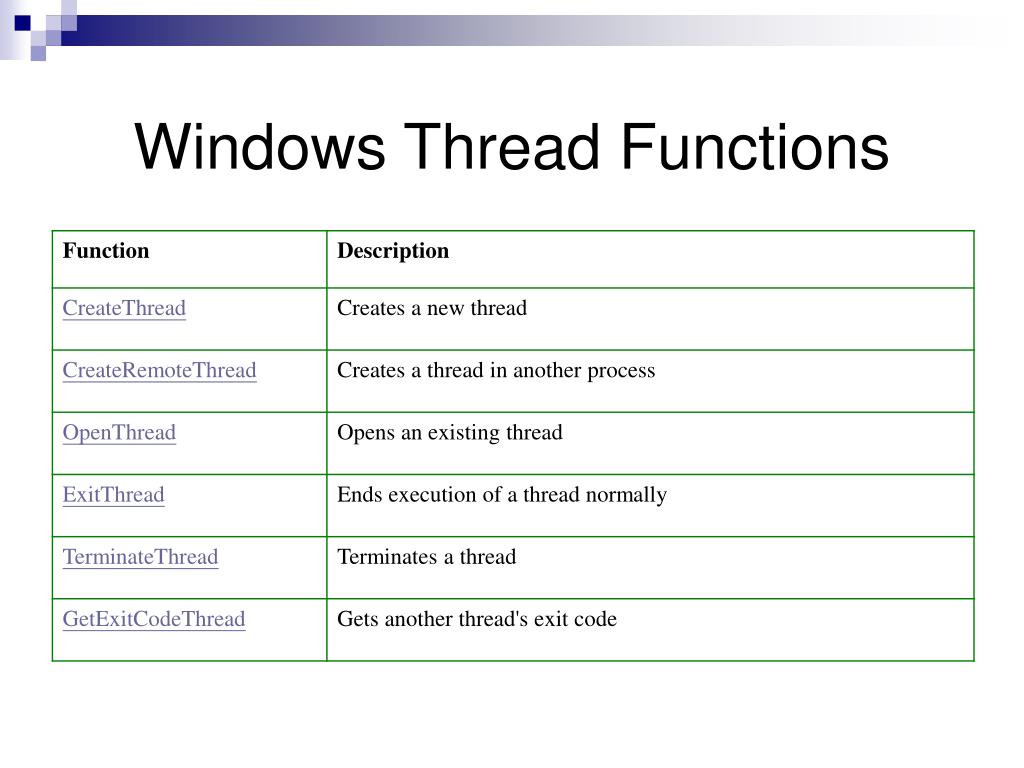 Windows Thread Functions

| Function | Description |
|---|---|
| CreateThread | Creates a new thread |
| CreateRemoteThread | Creates a thread in another process |
| OpenThread | Opens an existing thread |
| ExitThread | Ends execution of a thread normally |
| TerminateThread | Terminates a thread |
| GetExitCodeThread | Gets another thread's exit code |